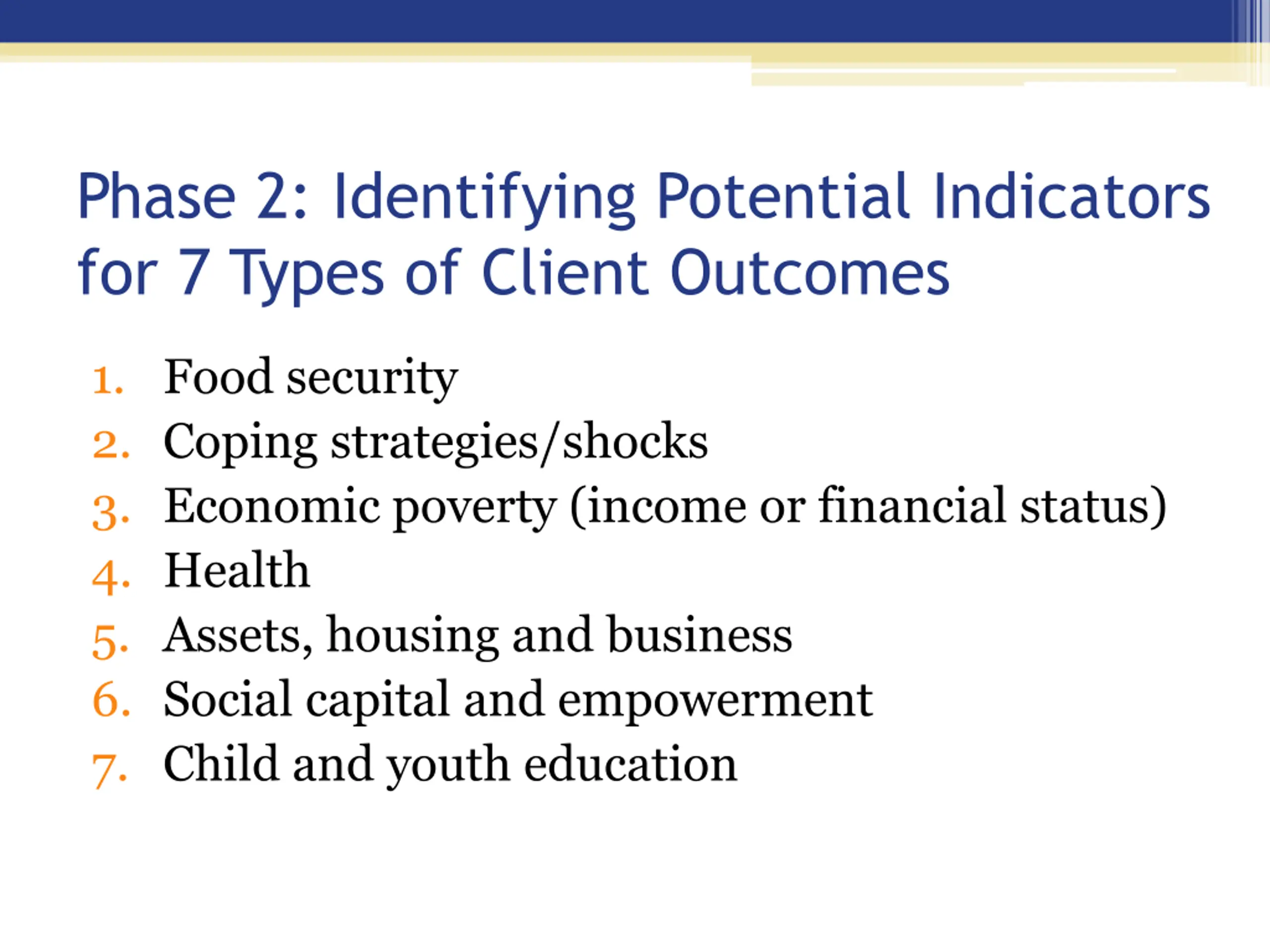 Phase 2: Identifying Potential Indicators for 7 Types of Client Outcomes

1. Food security
2. Coping strategies/shocks
3. Economic poverty (income or financial status)
4. Health
5. Assets, housing and business
6. Social capital and empowerment
7. Child and youth education